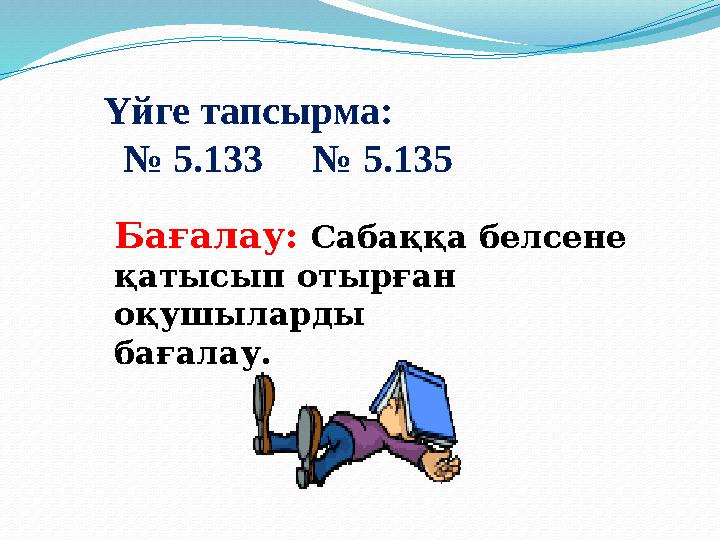 Үйге тапсырма:
№ 5.133 № 5.135

Бағалау: Сабаққа белсене қатысып отырған оқушыларды бағалау.